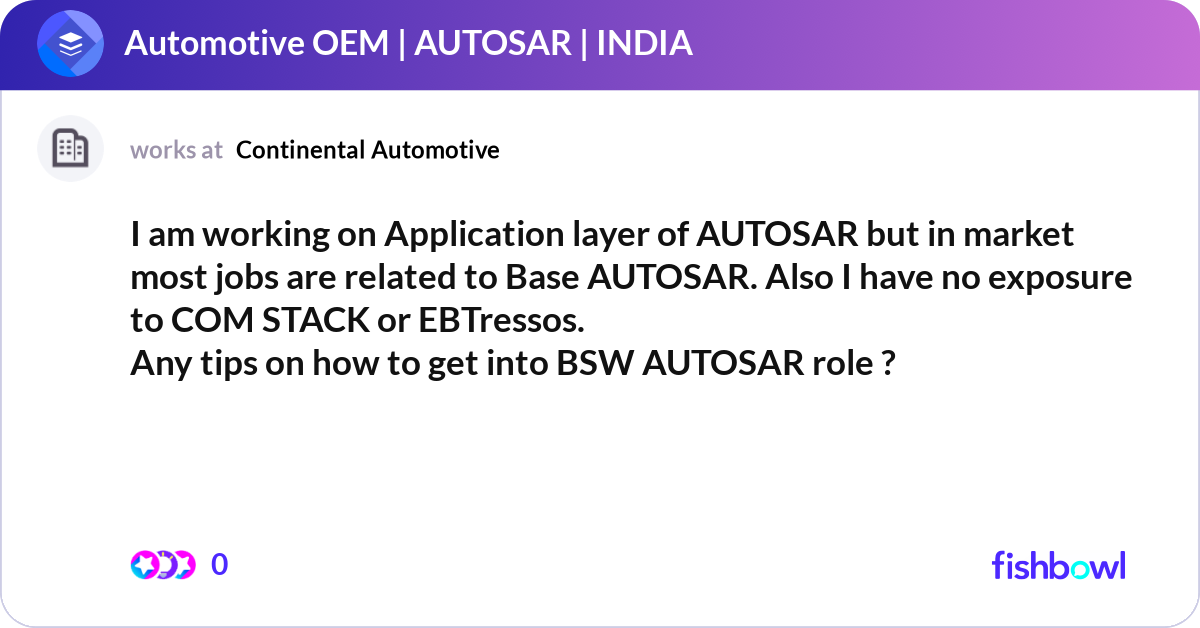 Automotive OEM | AUTOSAR | INDIA

works at Continental Automotive

I am working on Application layer of AUTOSAR but in market most jobs are related to Base AUTOSAR. Also I have no exposure to COM STACK or EBTressos.
Any tips on how to get into BSW AUTOSAR role ?

0

fishbowl